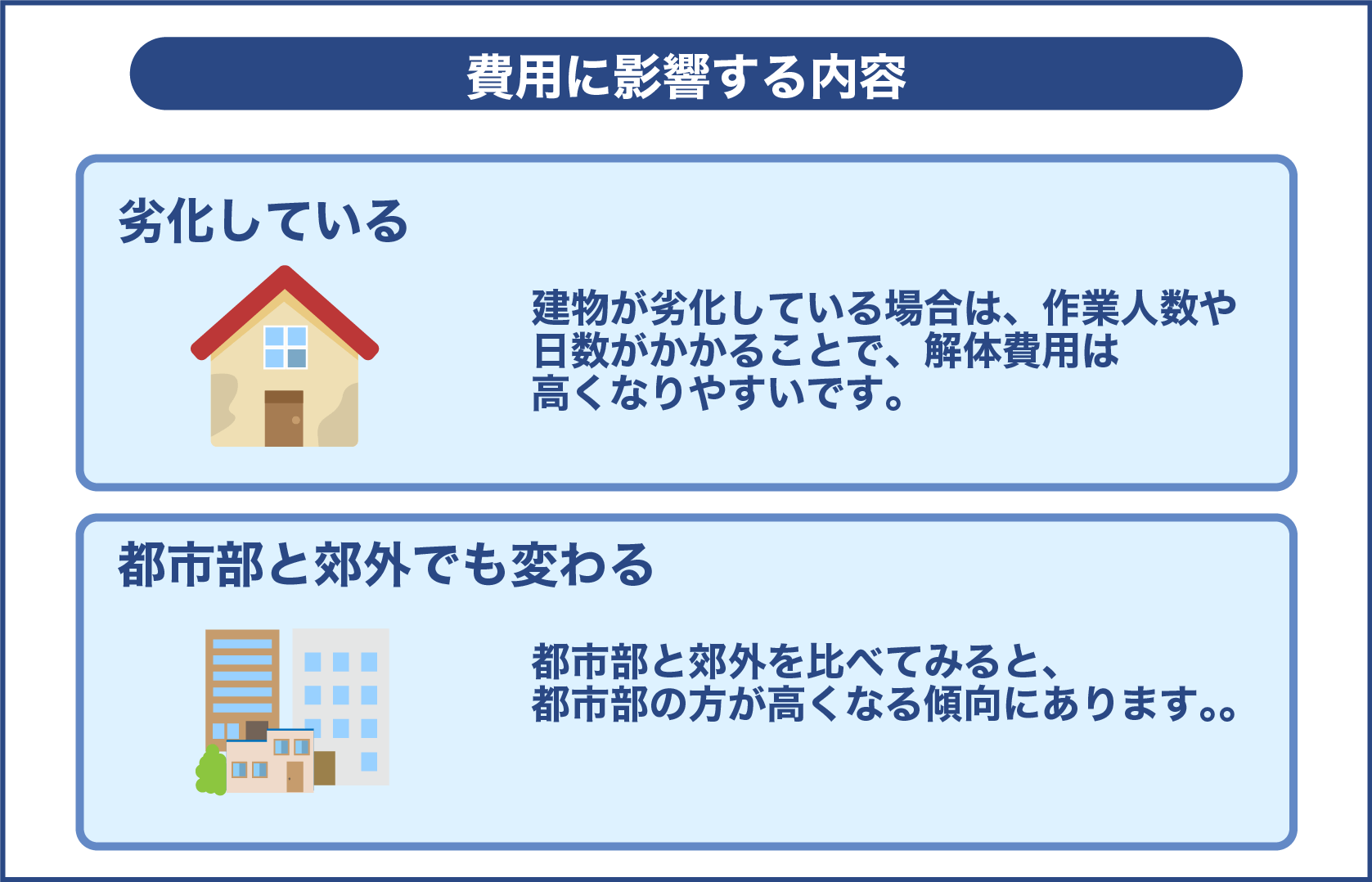 費用に影響する内容

劣化している

建物が劣化している場合は、作業人数や日数がかかることで、解体費用は高くなりやすいです。

都市部と郊外でも変わる

都市部と郊外を比べてみると、都市部の方が高くなる傾向にあります。。